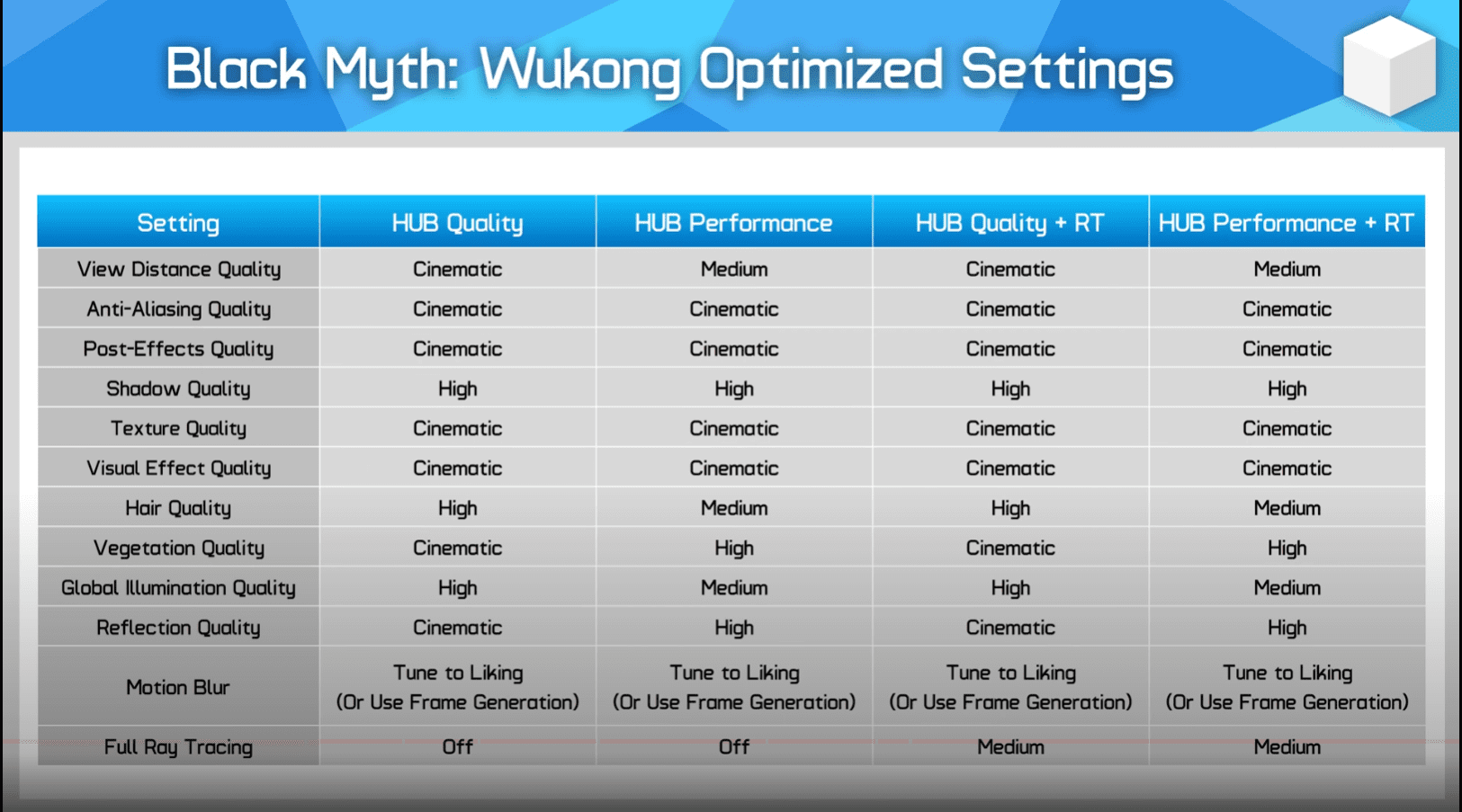 Black Myth: Wukong Optimized Settings

| Setting | HUB Quality | HUB Performance | HUB Quality + RT | HUB Performance + RT |
|---|---|---|---|---|
| View Distance Quality | Cinematic | Medium | Cinematic | Medium |
| Anti-Aliasing Quality | Cinematic | Cinematic | Cinematic | Cinematic |
| Post-Effects Quality | Cinematic | Cinematic | Cinematic | Cinematic |
| Shadow Quality | High | High | High | High |
| Texture Quality | Cinematic | Cinematic | Cinematic | Cinematic |
| Visual Effect Quality | Cinematic | Cinematic | Cinematic | Cinematic |
| Hair Quality | High | Medium | High | Medium |
| Vegetation Quality | Cinematic | High | Cinematic | High |
| Global Illumination Quality | High | Medium | High | Medium |
| Reflection Quality | Cinematic | High | Cinematic | High |
| Motion Blur | Tune to Liking (Or Use Frame Generation) | Tune to Liking (Or Use Frame Generation) | Tune to Liking (Or Use Frame Generation) | Tune to Liking (Or Use Frame Generation) |
| Full Ray Tracing | Off | Off | Medium | Medium |